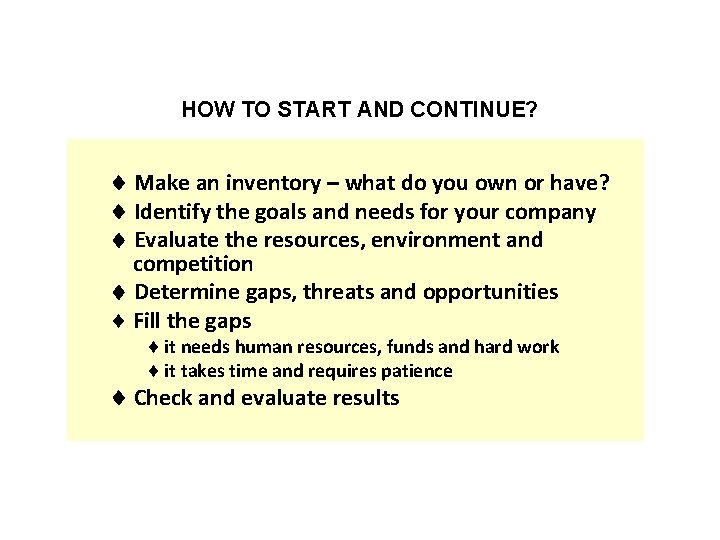 HOW TO START AND CONTINUE?

♦ Make an inventory – what do you own or have?
♦ Identify the goals and needs for your company
♦ Evaluate the resources, environment and competition
♦ Determine gaps, threats and opportunities
♦ Fill the gaps
♦ it needs human resources, funds and hard work
♦ it takes time and requires patience
♦ Check and evaluate results